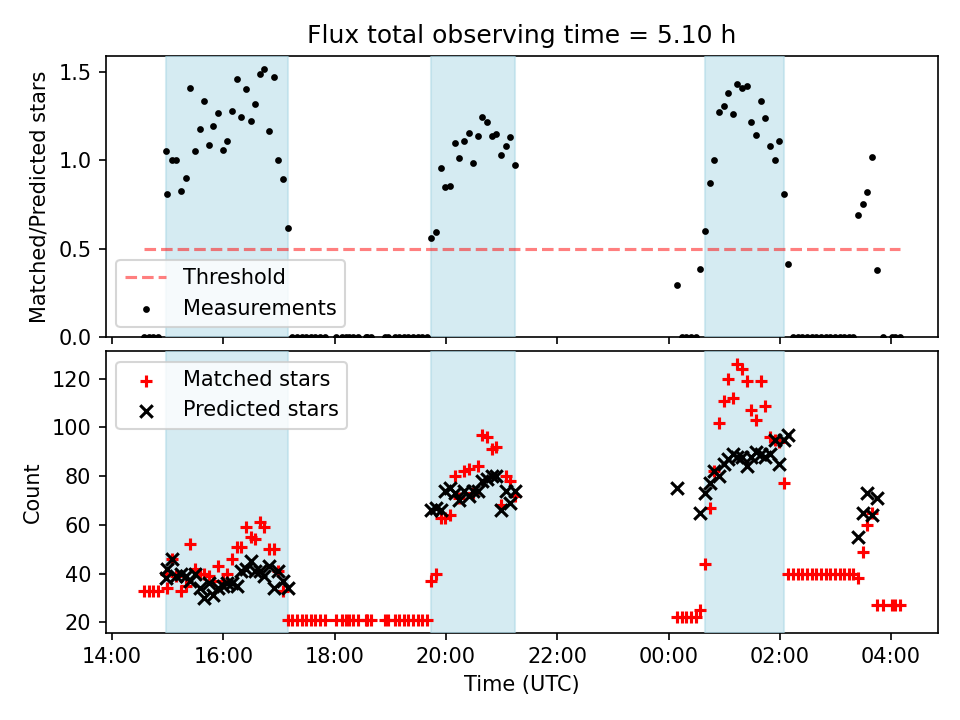 Flux total observing time = 5.10 h

Matched/Predicted stars

1.5
1.0
0.5
0.0

Threshold
Measurements

Count

120
100
80
60
40
20

Matched stars
Predicted stars

14:00 16:00 18:00 20:00 22:00 00:00 02:00 04:00

Time (UTC)